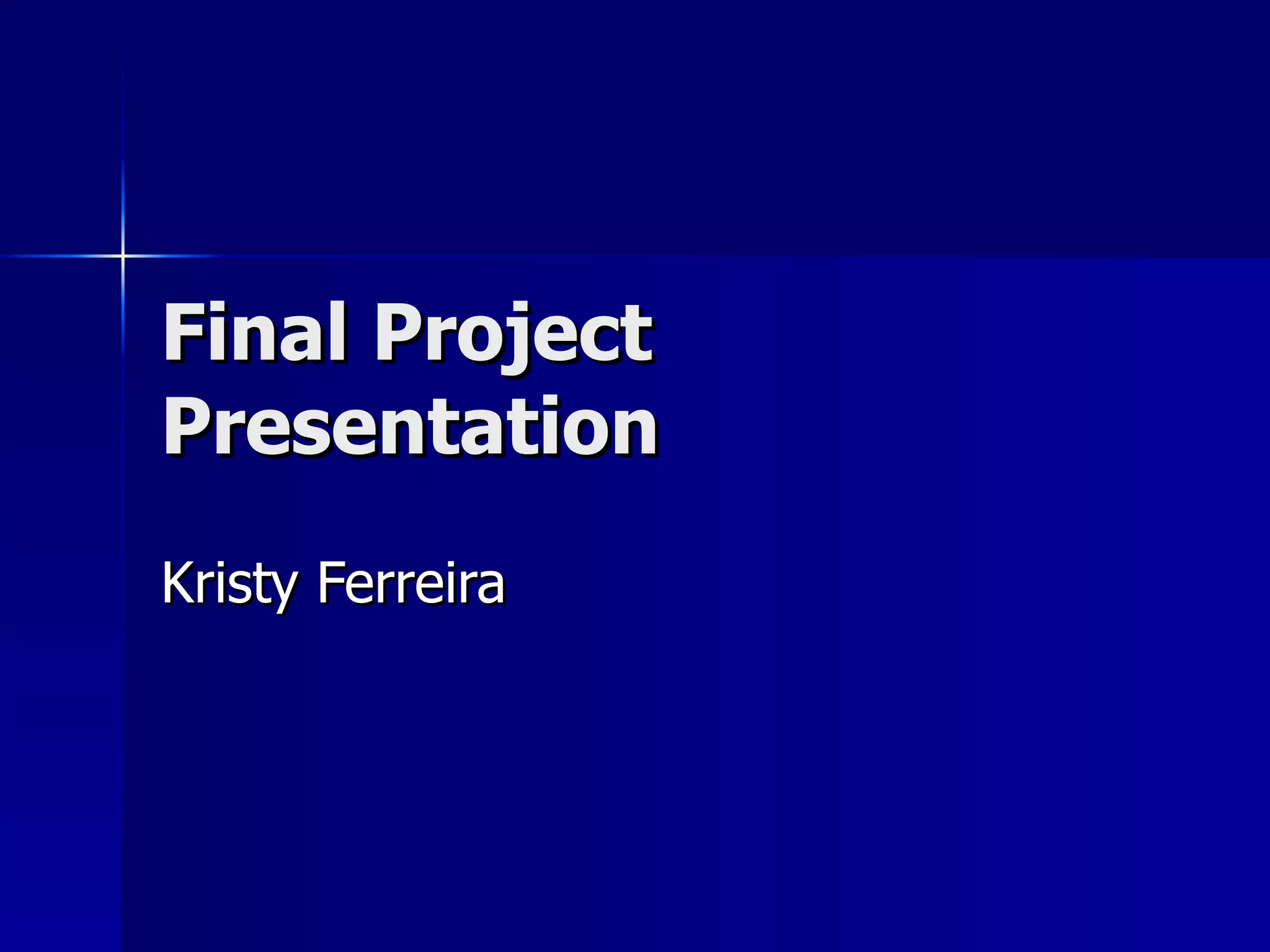 Final Project Presentation

Kristy Ferreira